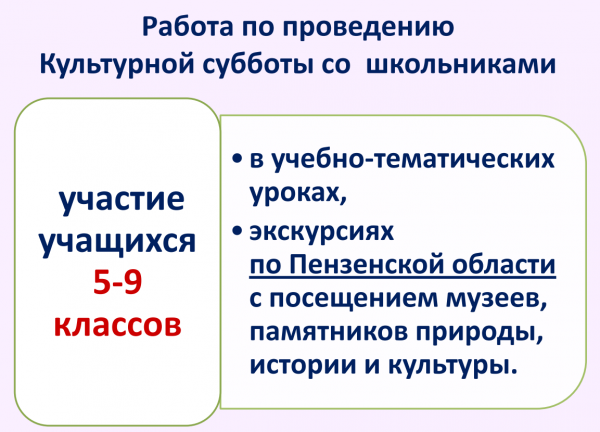 Работа по проведению Культурной субботы со школьниками

участие учащихся 5-9 классов

• в учебно-тематических уроках,
• экскурсиях по Пензенской области с посещением музеев, памятников природы, истории и культуры.